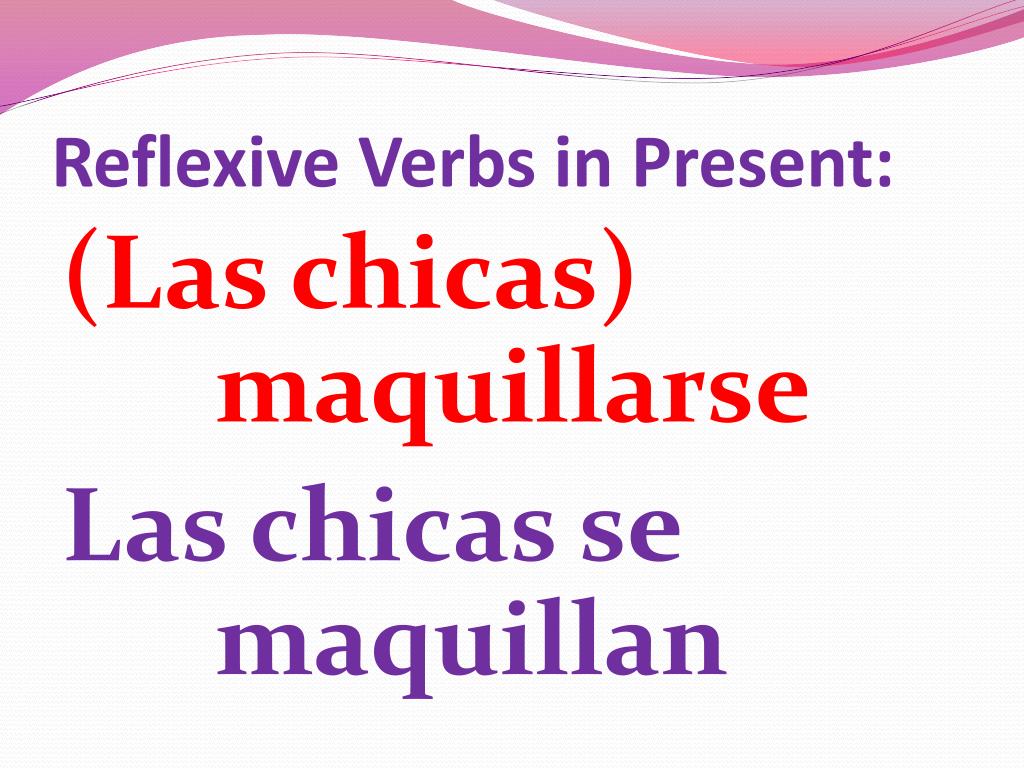 Reflexive Verbs in Present:

(Las chicas) maquillarse

Las chicas se maquillan